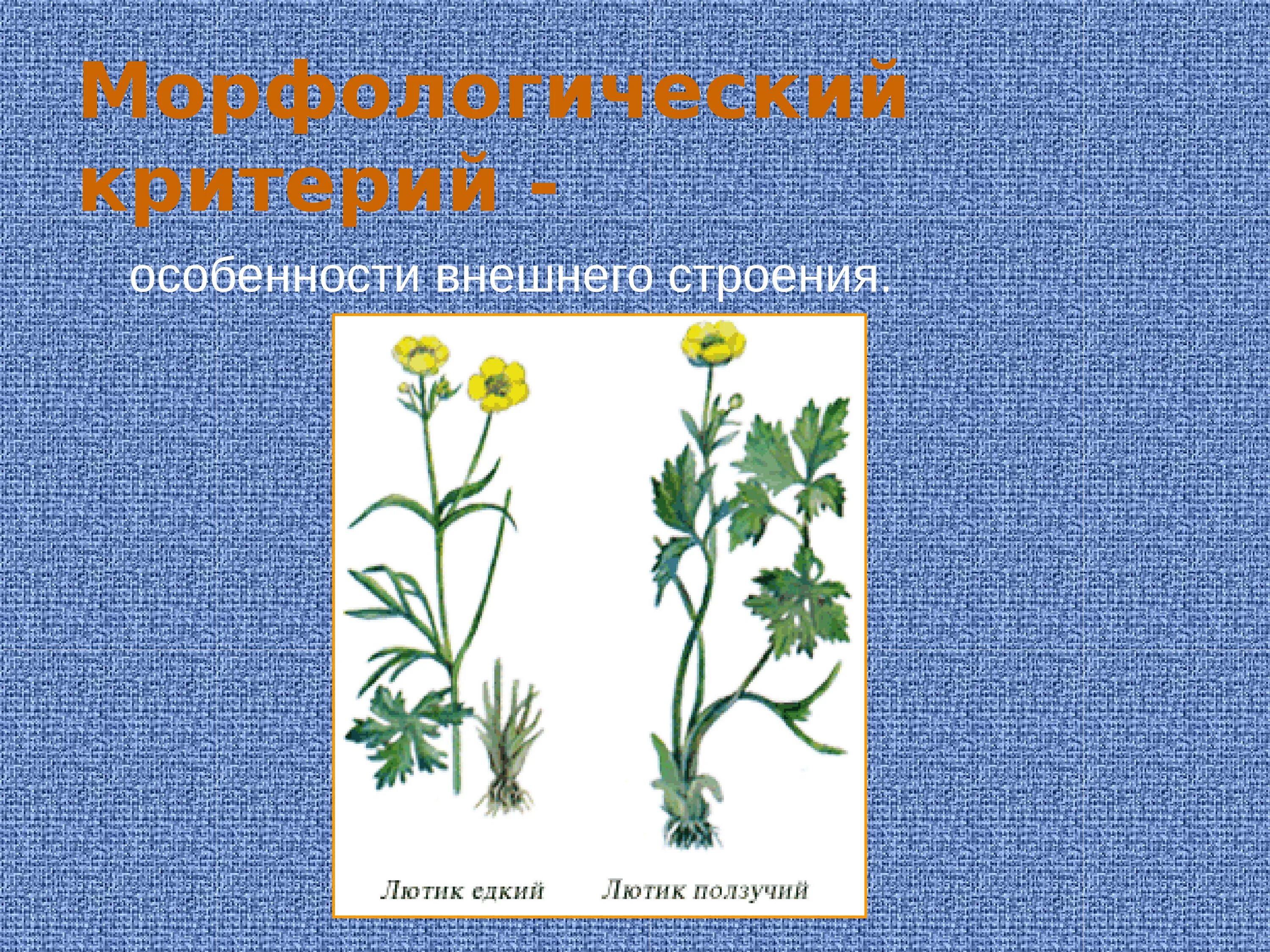 Морфологический критерий -

особенности внешнего строения.

Лютик едкий Лютик ползучий